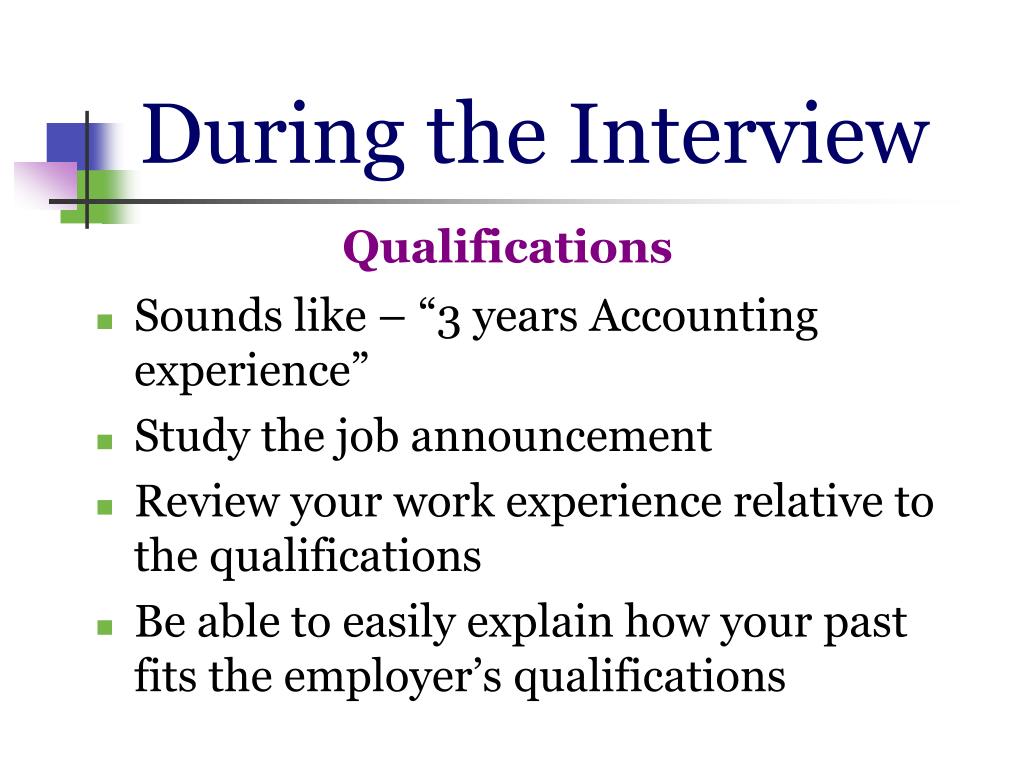 During the Interview

Qualifications

- Sounds like – “3 years Accounting experience”
- Study the job announcement
- Review your work experience relative to the qualifications
- Be able to easily explain how your past fits the employer’s qualifications